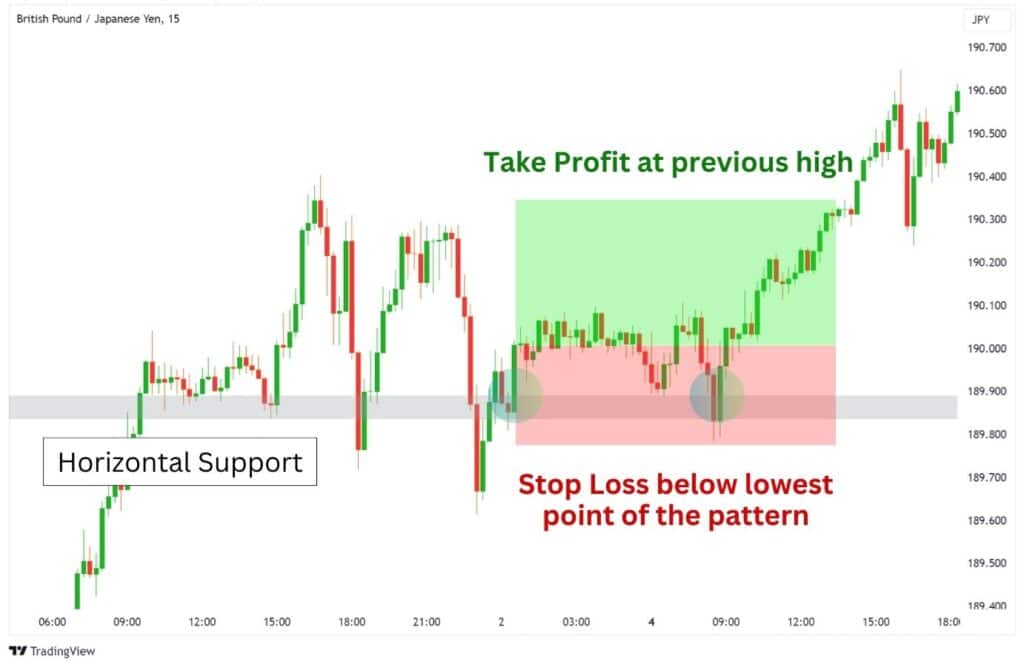 British Pound / Japanese Yen, 15

JPY

190.700
190.600
190.500
190.400
190.300
190.200
190.100
190.000
189.900
189.800
189.700
189.600
189.500
189.400

Take Profit at previous high

Horizontal Support

Stop Loss below lowest point of the pattern

06:00 09:00 12:00 15:00 18:00 21:00 2 03:00 4 09:00 12:00 15:00 18:0

TradingView